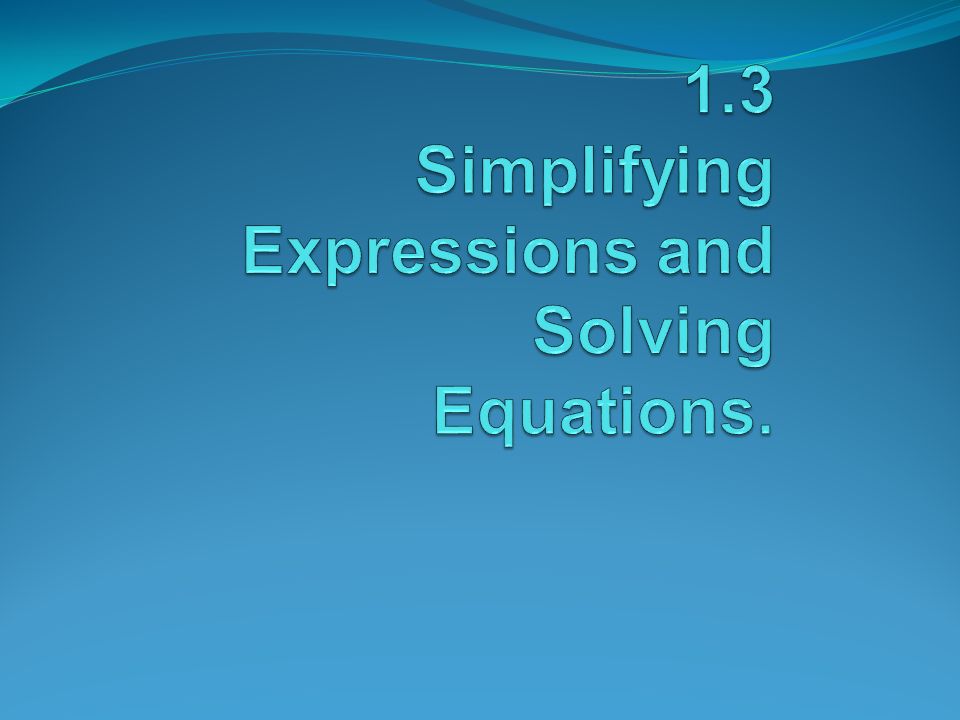 1.3
Simplifying Expressions and Solving Equations.